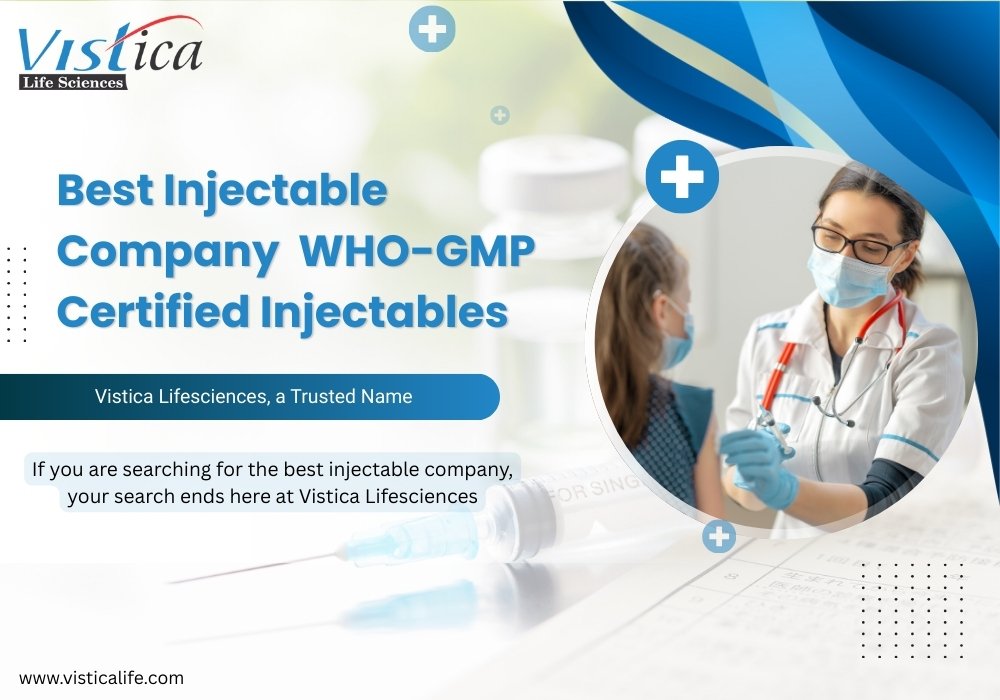 Vistica
Life Sciences

Best Injectable Company WHO-GMP Certified Injectables

Vistica Lifesciences, a Trusted Name

If you are searching for the best injectable company, your search ends here at Vistica Lifesciences

FOR SING

www.visticalife.com